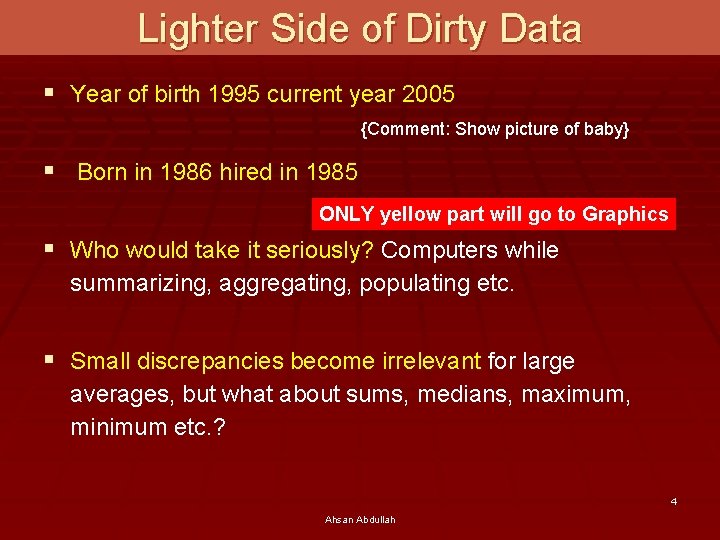 Lighter Side of Dirty Data

▪ Year of birth 1995 current year 2005

{Comment: Show picture of baby}

▪ Born in 1986 hired in 1985

ONLY yellow part will go to Graphics

▪ Who would take it seriously? Computers while summarizing, aggregating, populating etc.

▪ Small discrepancies become irrelevant for large averages, but what about sums, medians, maximum, minimum etc.?

4

Ahsan Abdullah